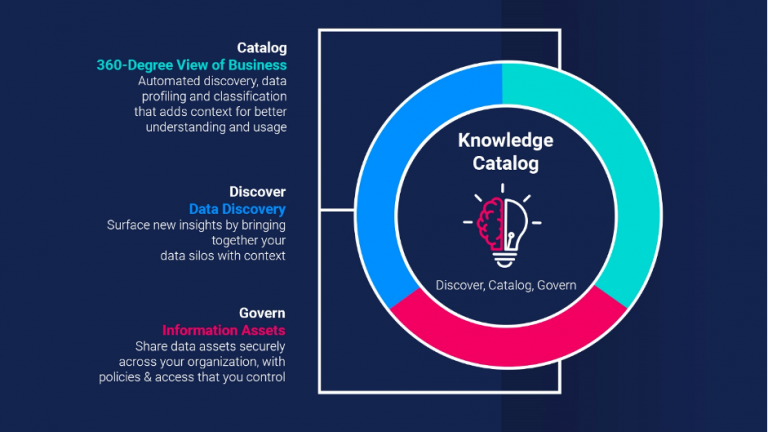 Catalog
360-Degree View of Business
Automated discovery, data profiling and classification that adds context for better understanding and usage

Discover
Data Discovery
Surface new insights by bringing together your data silos with context

Govern
Information Assets
Share data assets securely across your organization, with policies & access that you control

Knowledge Catalog

Discover, Catalog, Govern